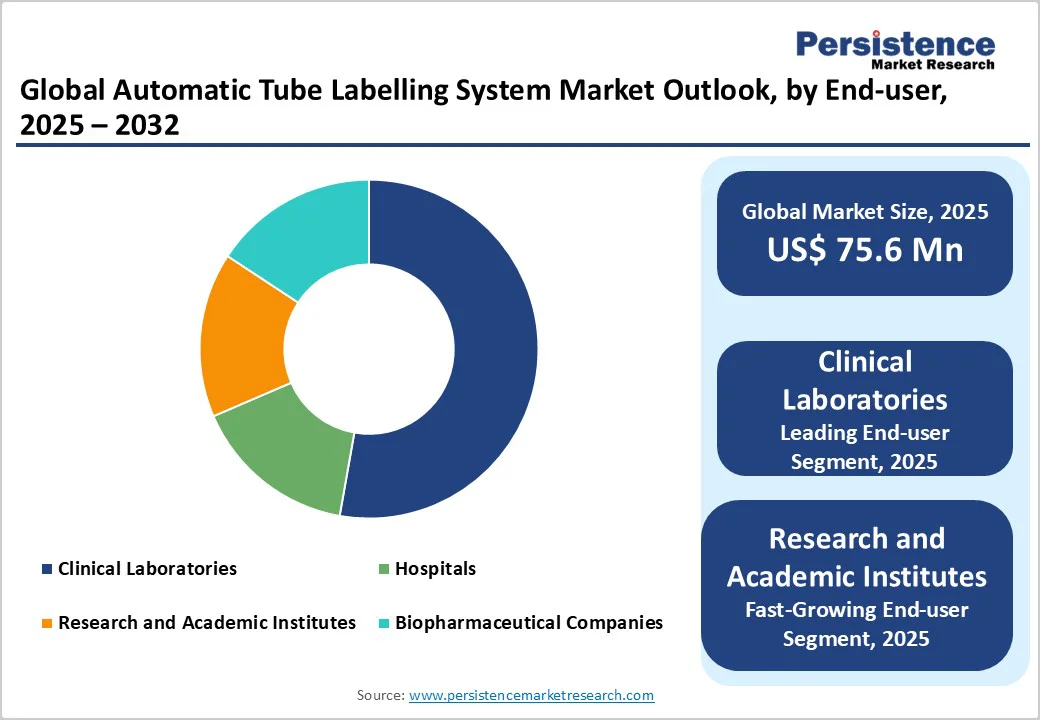 Persistence
Market Research

Global Automatic Tube Labelling System Market Outlook, by End-user, 2025 – 2032

Clinical Laboratories
Hospitals
Research and Academic Institutes
Biopharmaceutical Companies

Global Market Size, 2025
US$ 75.6 Mn

Clinical Laboratories
Leading End-user Segment, 2025

Research and Academic Institutes
Fast-Growing End-user Segment, 2025

Source: www.persistencemarketresearch.com